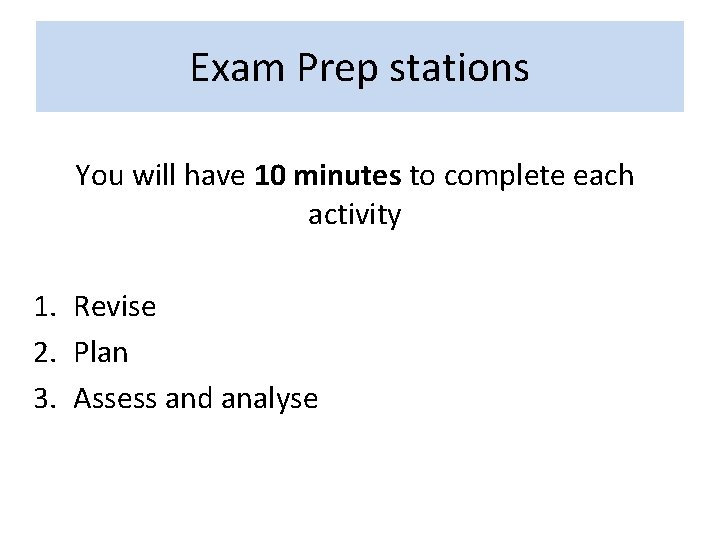 Exam Prep stations

You will have 10 minutes to complete each activity

1. Revise
2. Plan
3. Assess and analyse